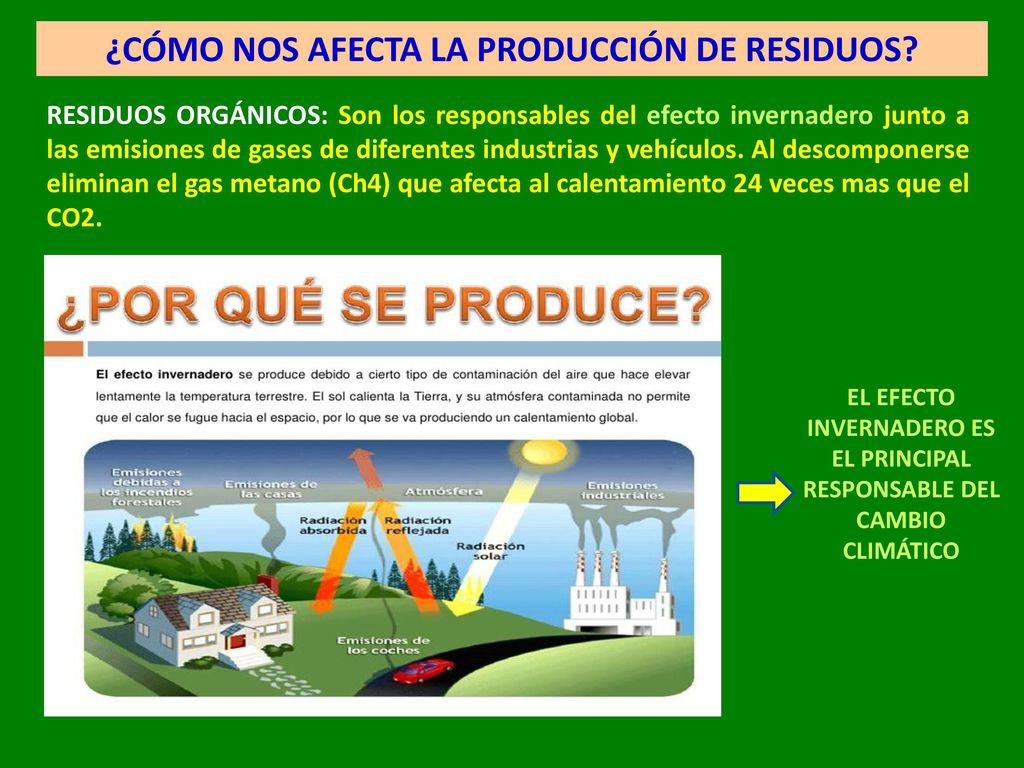 ¿CÓMO NOS AFECTA LA PRODUCCIÓN DE RESIDUOS?

RESIDUOS ORGÁNICOS: Son los responsables del efecto invernadero junto a las emisiones de gases de diferentes industrias y vehículos. Al descomponerse eliminan el gas metano (Ch4) que afecta al calentamiento 24 veces mas que el CO2.

¿POR QUÉ SE PRODUCE?

El efecto invernadero se produce debido a cierto tipo de contaminación del aire que hace elevar lentamente la temperatura terrestre. El sol calienta la Tierra, y su atmósfera contaminada no permite que el calor se fugue hacia el espacio, por lo que se va produciendo un calentamiento global.

Emisiones debidas a los incendios forestales

Emisiones de las casas

Atmósfera

Emisiones industriales

Radiación absorbida

Radiación reflejada

Radiación solar

Emisiones de los coches

EL EFECTO INVERNADERO ES EL PRINCIPAL RESPONSABLE DEL CAMBIO CLIMÁTICO